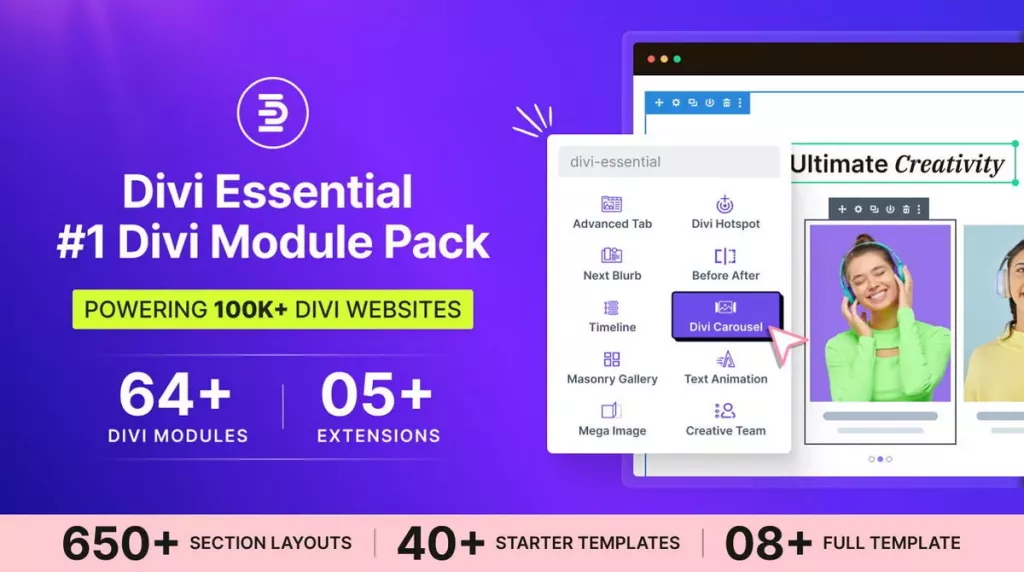 Divi Essential
#1 Divi Module Pack

POWERING 100K+ DIVI WEBSITES

64+
DIVI MODULES

05+
EXTENSIONS

divi-essential

Advanced Tab
Divi Hotspot
Next Blurb
Before After
Timeline
Divi Carousel
Masonry Gallery
Text Animation
Mega Image
Creative Team

Ultimate Creativity

650+ SECTION LAYOUTS
40+ STARTER TEMPLATES
08+ FULL TEMPLATE